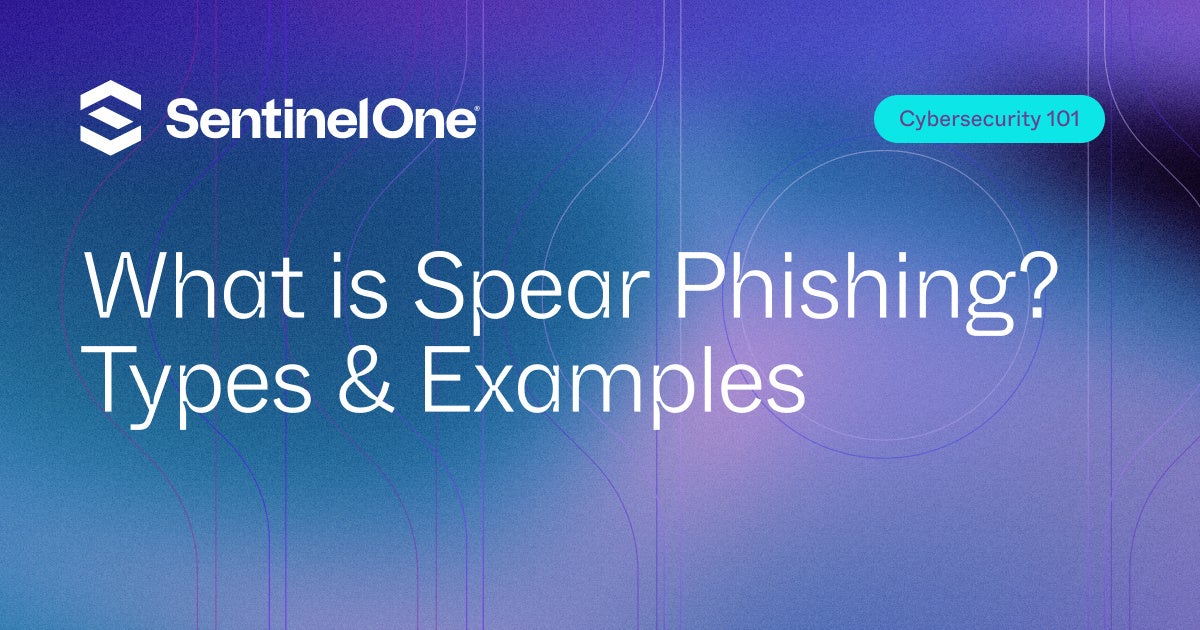 SentinelOne®

Cybersecurity 101

What is Spear Phishing? Types & Examples